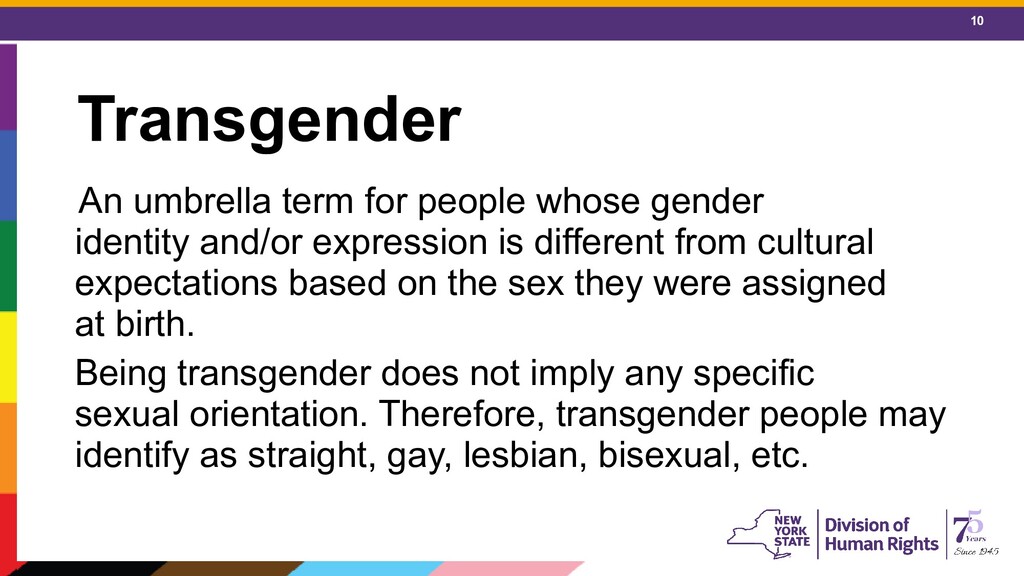 10

Transgender

An umbrella term for people whose gender identity and/or expression is different from cultural expectations based on the sex they were assigned at birth.

Being transgender does not imply any specific sexual orientation. Therefore, transgender people may identify as straight, gay, lesbian, bisexual, etc.

NEW YORK STATE Division of Human Rights 75 Years Since 1945